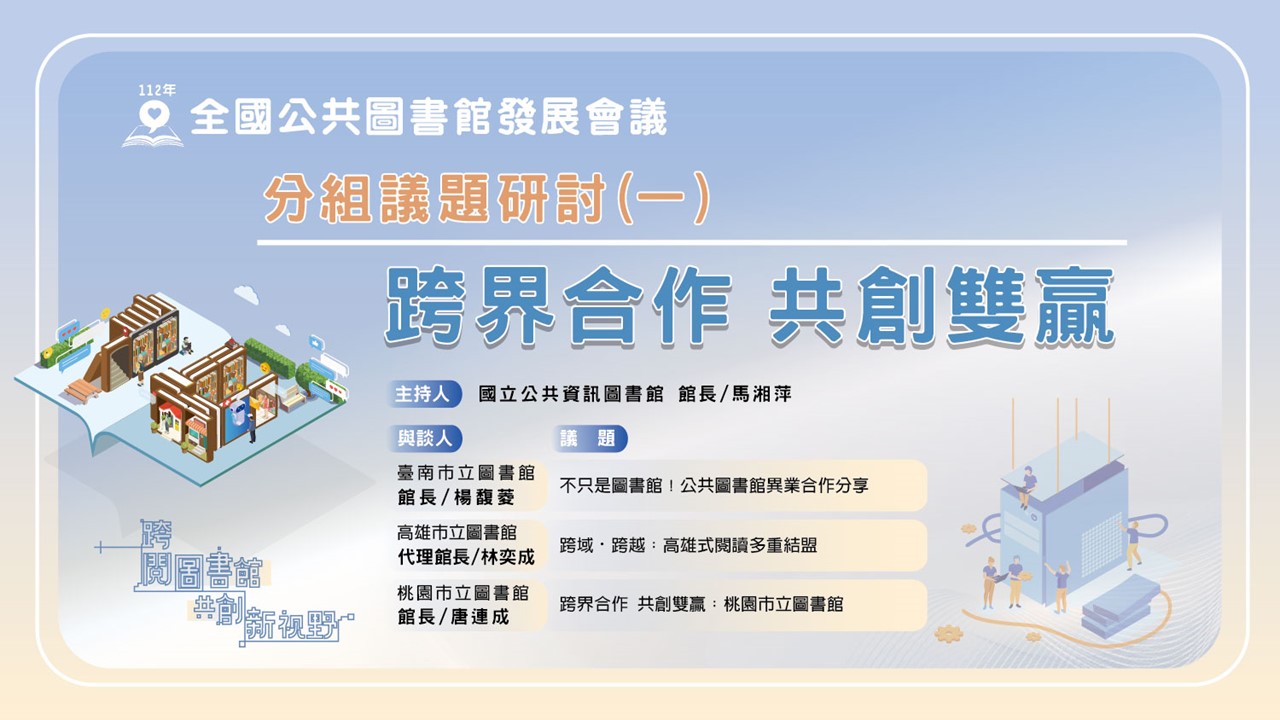 112年
全國公共圖書館發展會議

分組議題研討(一)

跨界合作 共創雙贏

主持人 國立公共資訊圖書館 館長/馬湘萍

| 與談人 | 議 題 |
|---|---|
| 臺南市立圖書館 館長/楊馥菱 | 不只是圖書館！公共圖書館異業合作分享 |
| 高雄市立圖書館 代理館長/林奕成 | 跨域・跨越：高雄式閱讀多重結盟 |
| 桃園市立圖書館 館長/唐連成 | 跨界合作 共創雙贏：桃園市立圖書館 |

跨閱圖書館 共創新視野